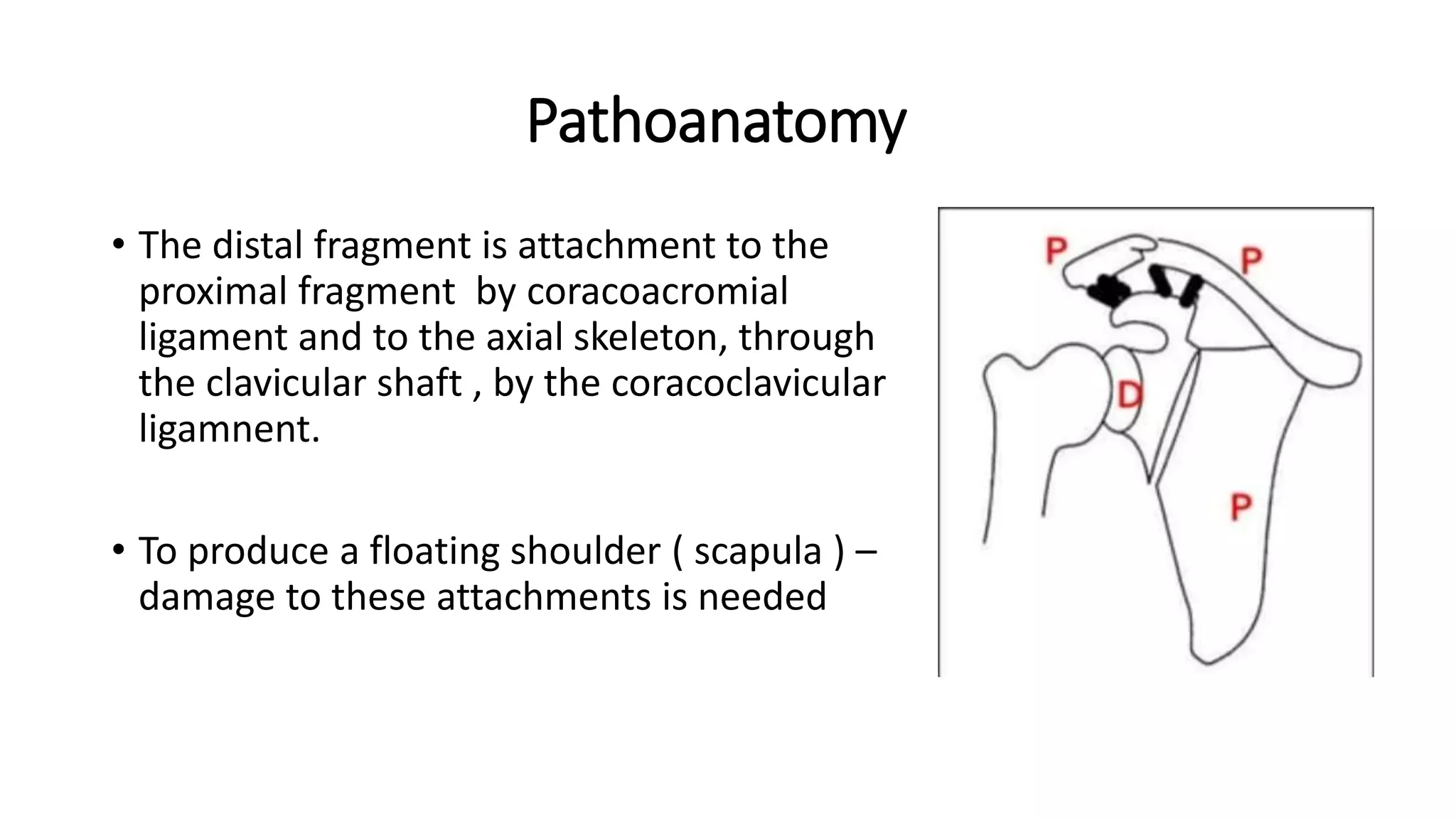 Pathoanatomy

• The distal fragment is attachment to the proximal fragment by coracoacromial ligament and to the axial skeleton, through the clavicular shaft , by the coracoclavicular ligamnent.

• To produce a floating shoulder ( scapula ) – damage to these attachments is needed

P

P

D

P